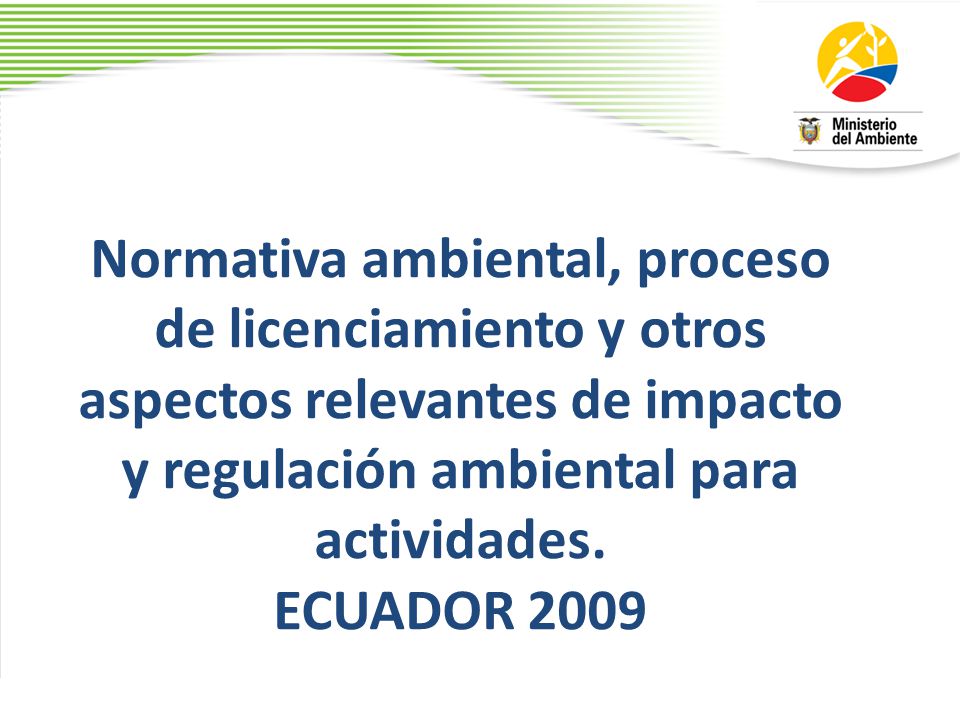 Ministerio del Ambiente

Normativa ambiental, proceso de licenciamiento y otros aspectos relevantes de impacto y regulación ambiental para actividades.
ECUADOR 2009